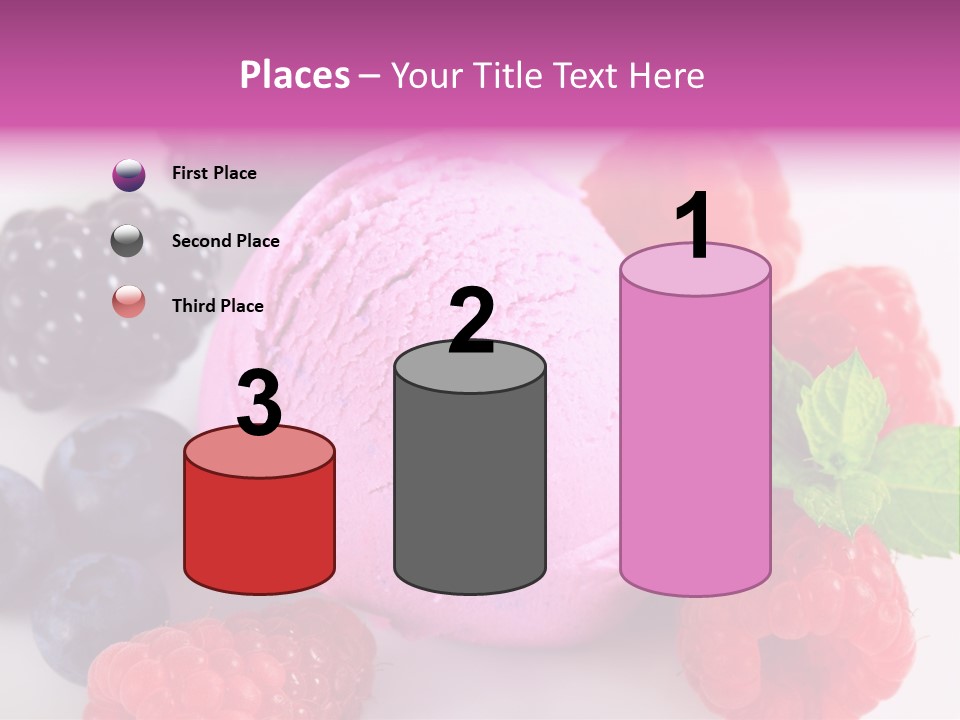 Places – Your Title Text Here

First Place

Second Place

Third Place

3

2

1